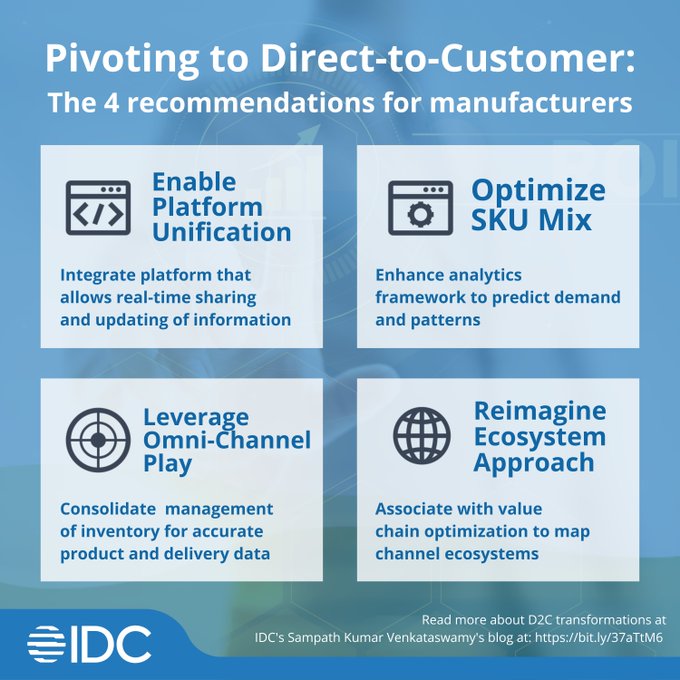 Pivoting to Direct-to-Customer:
The 4 recommendations for manufacturers

Enable Platform Unification

Integrate platform that allows real-time sharing and updating of information

Optimize SKU Mix

Enhance analytics framework to predict demand and patterns

Leverage Omni-Channel Play

Consolidate management of inventory for accurate product and delivery data

Reimagine Ecosystem Approach

Associate with value chain optimization to map channel ecosystems

IDC

Read more about D2C transformations at IDC's Sampath Kumar Venkataswamy's blog at: https://bit.ly/37aTtM6